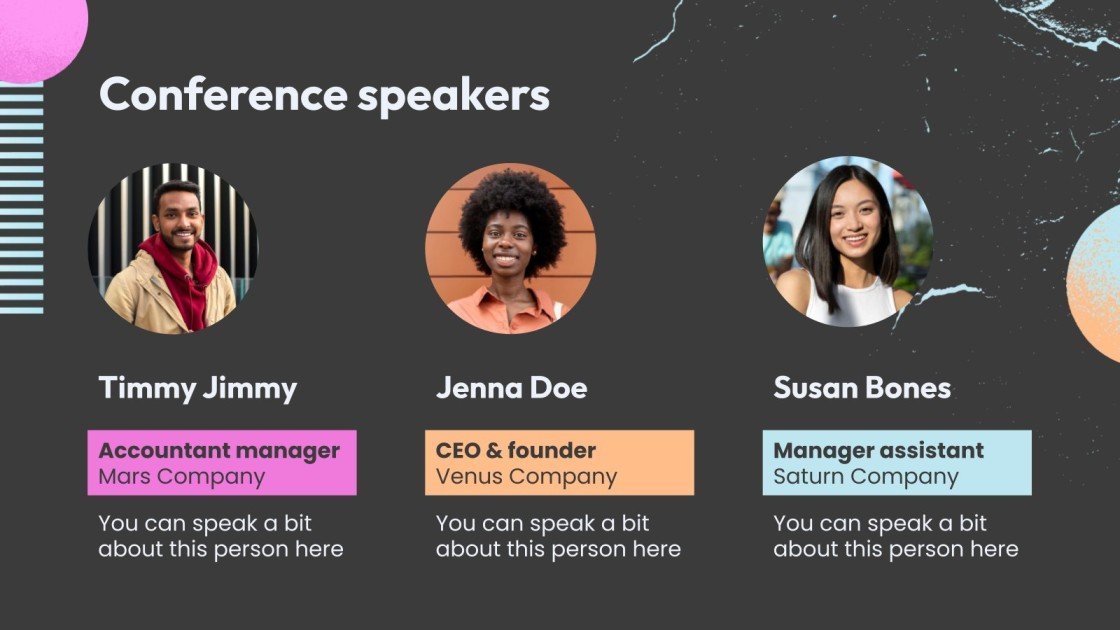 Conference speakers

Timmy Jimmy

Accountant manager
Mars Company

You can speak a bit about this person here

Jenna Doe

CEO & founder
Venus Company

You can speak a bit about this person here

Susan Bones

Manager assistant
Saturn Company

You can speak a bit about this person here